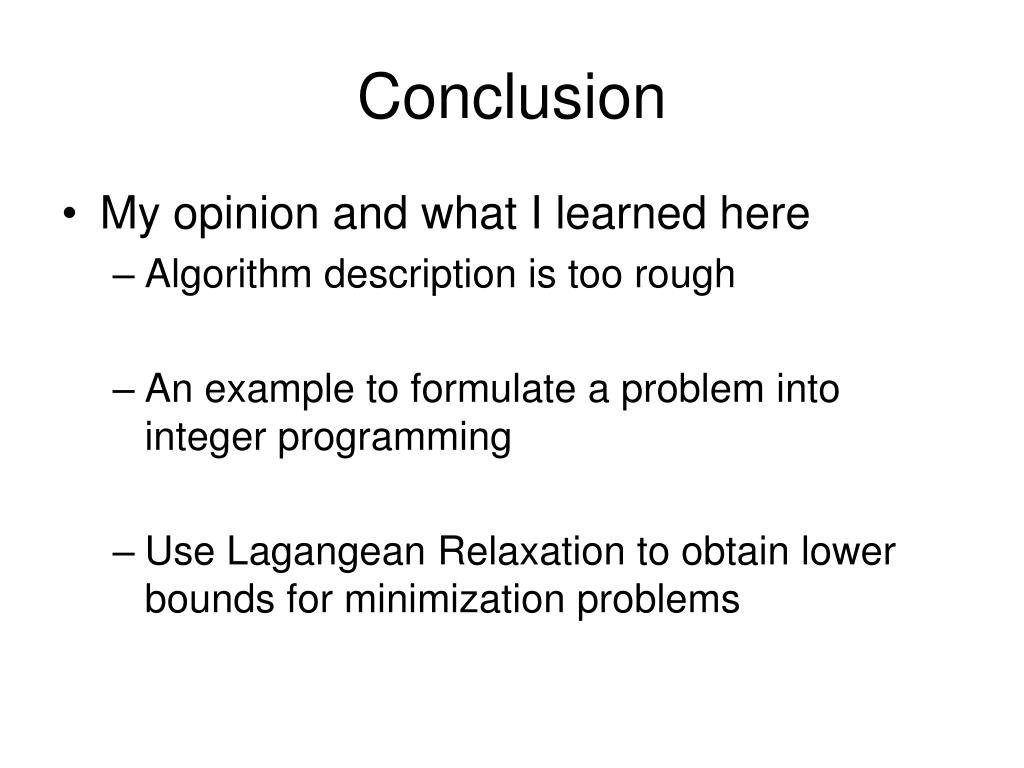 Conclusion

• My opinion and what I learned here
– Algorithm description is too rough

– An example to formulate a problem into integer programming

– Use Lagangean Relaxation to obtain lower bounds for minimization problems